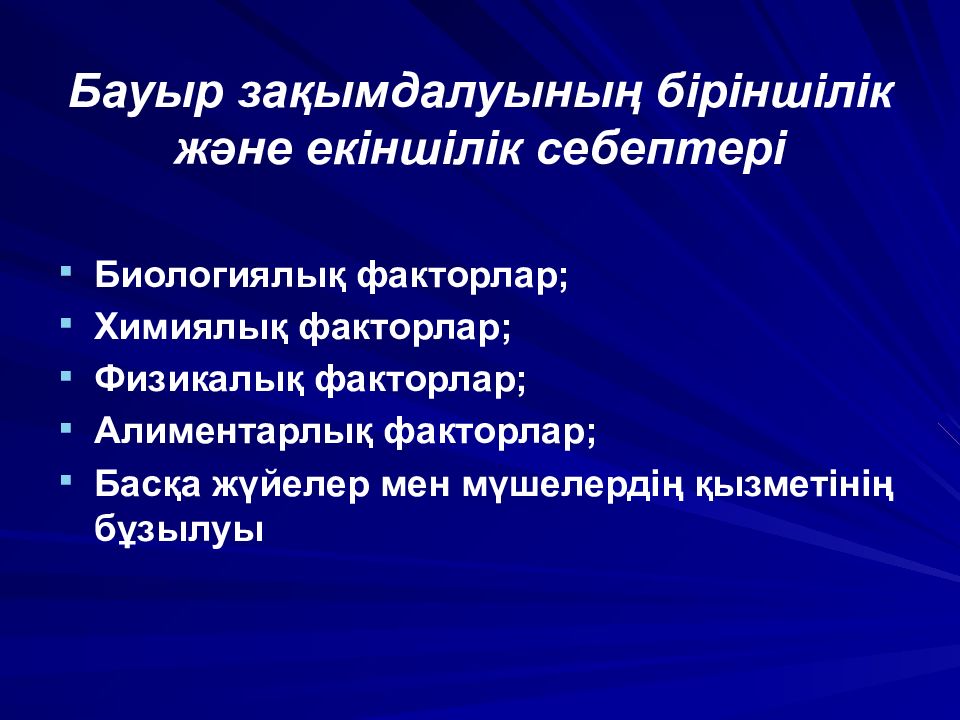 Бауыр зақымдалуының біріншілік және екіншілік себептері

- Биологиялық факторлар;
- Химиялық факторлар;
- Физикалық факторлар;
- Алиментарлық факторлар;
- Басқа жүйелер мен мүшелердің қызметінің бұзылуы